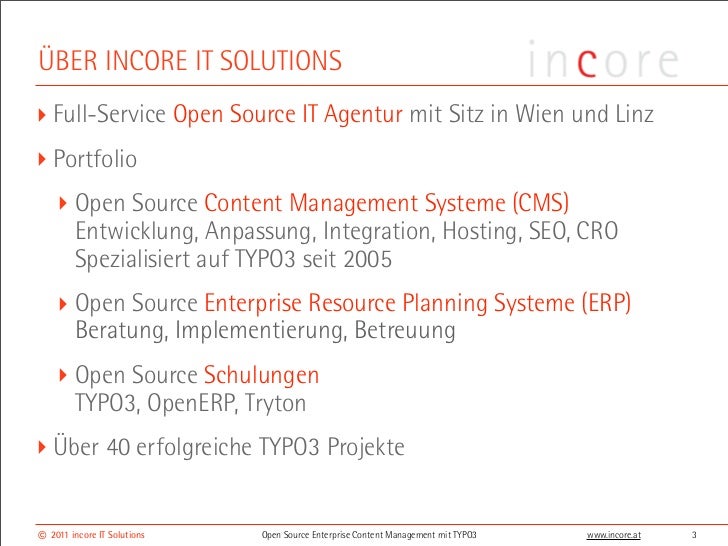 ÜBER INCORE IT SOLUTIONS

incore

Full-Service Open Source IT Agentur mit Sitz in Wien und Linz

Portfolio

Open Source Content Management Systeme (CMS)
Entwicklung, Anpassung, Integration, Hosting, SEO, CRO
Spezialisiert auf TYPO3 seit 2005

Open Source Enterprise Resource Planning Systeme (ERP)
Beratung, Implementierung, Betreuung

Open Source Schulungen
TYPO3, OpenERP, Tryton

Über 40 erfolgreiche TYPO3 Projekte

© 2011 incore IT Solutions Open Source Enterprise Content Management mit TYPO3 www.incore.at 3